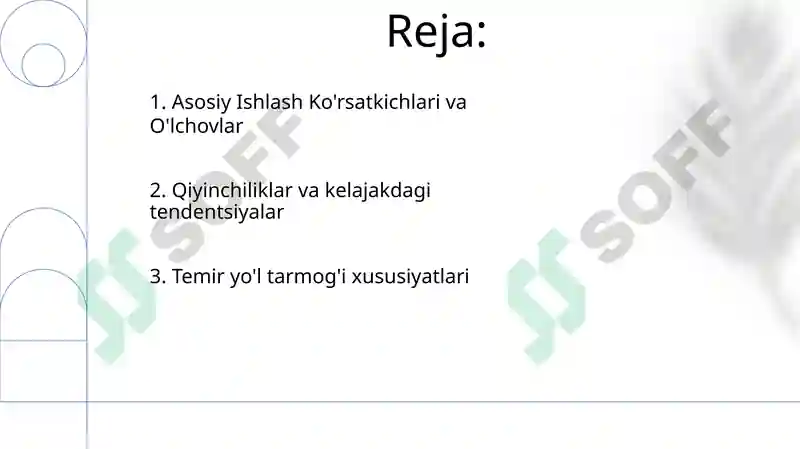 Reja:

1. Asosiy Ishlash Ko'rsatkichlari va O'lchovlar

2. Qiyinchiliklar va kelajakdagi tendentsiyalar

3. Temir yo'l tarmog'i xususiyatlari

SOFF

SOFF